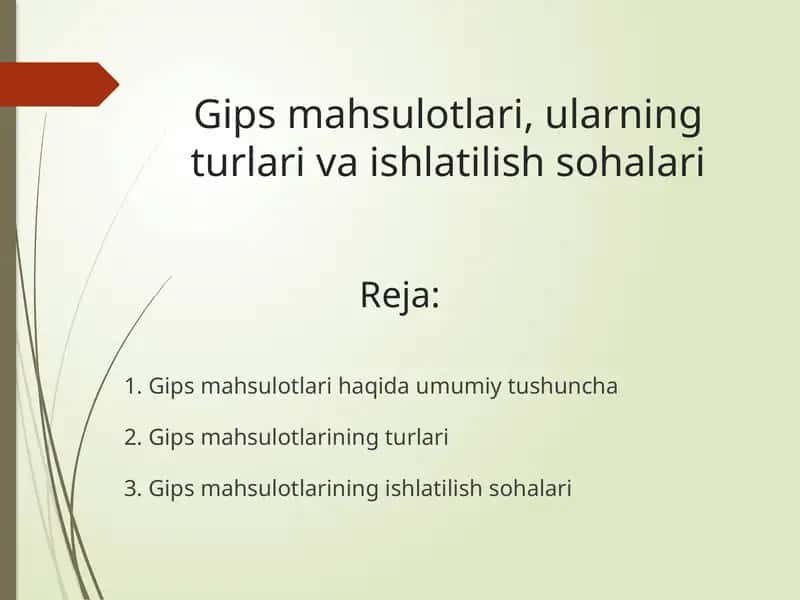 Gips mahsulotlari, ularning turlari va ishlatilish sohalari

Reja:

1. Gips mahsulotlari haqida umumiy tushuncha

2. Gips mahsulotlarining turlari

3. Gips mahsulotlarining ishlatilish sohalari